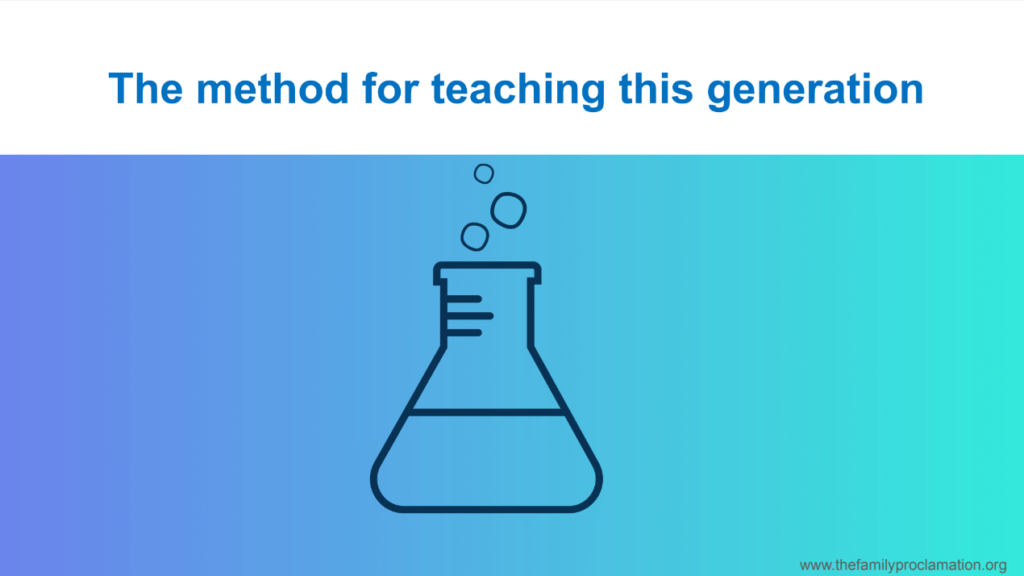 The method for teaching this generation

www.thefamilyproclamation.org